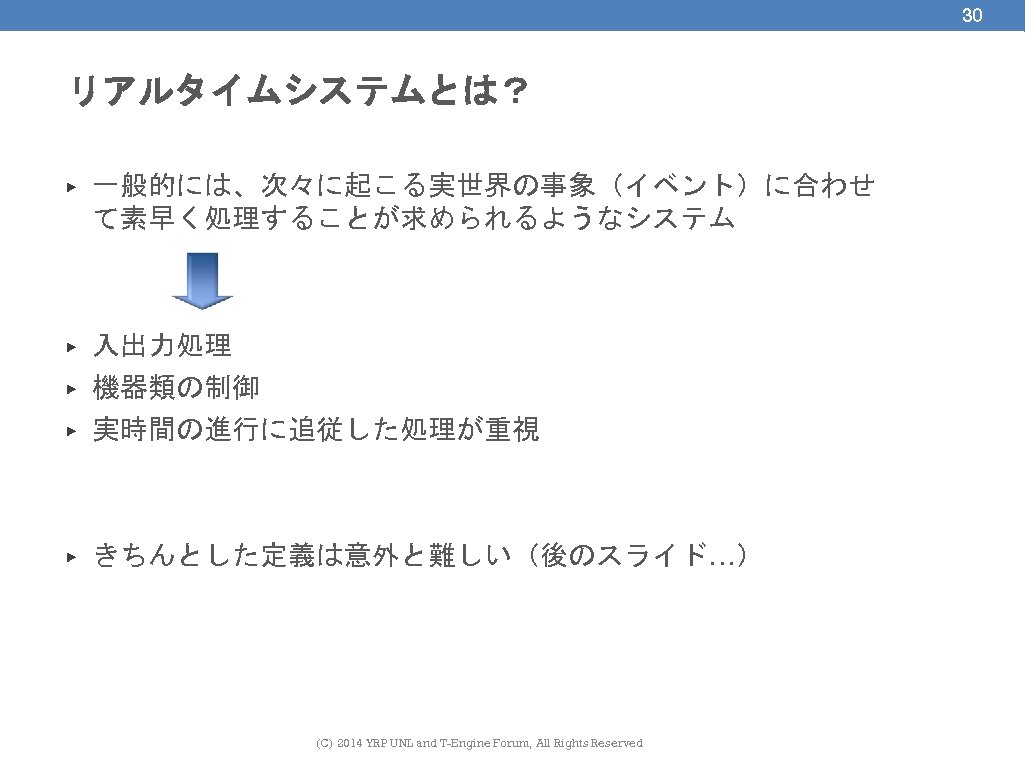 30

リアルタイムシステムとは？

▸ 一般的には、次々に起こる実世界の事象（イベント）に合わせて素早く処理することが求められるようなシステム

▸ 入出力処理
▸ 機器類の制御
▸ 実時間の進行に追従した処理が重視

▸ きちんとした定義は意外と難しい（後のスライド…）

(C) 2014 YRP UNL and T-Engine Forum, All Rights Reserved